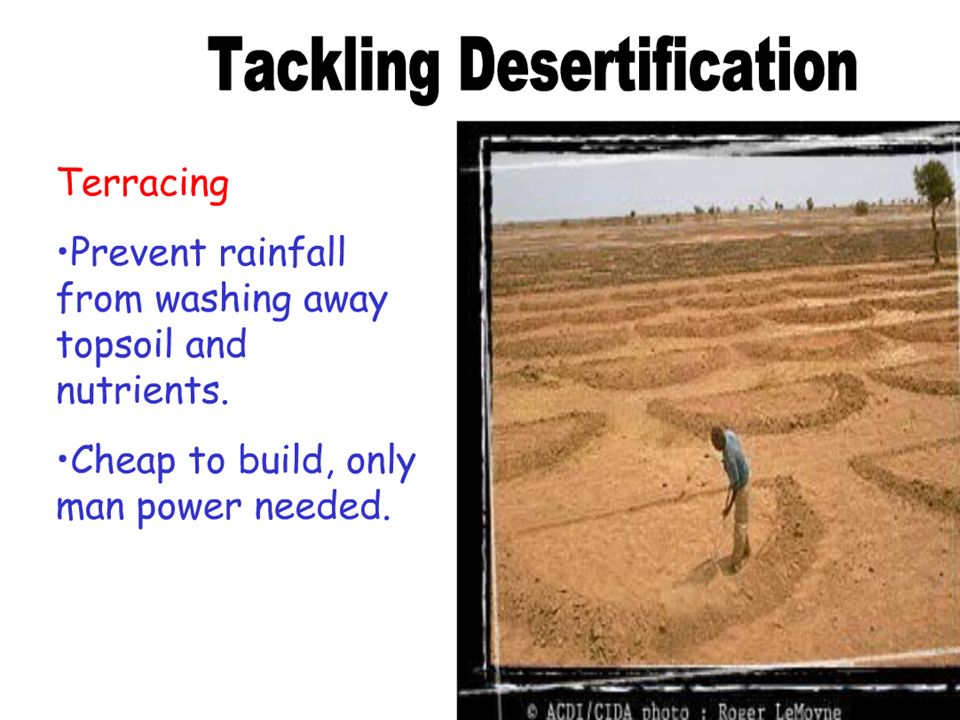 Tackling Desertification

Terracing

•Prevent rainfall from washing away topsoil and nutrients.

•Cheap to build, only man power needed.

© ACDI/CIDA photo : Roger LeMoyne